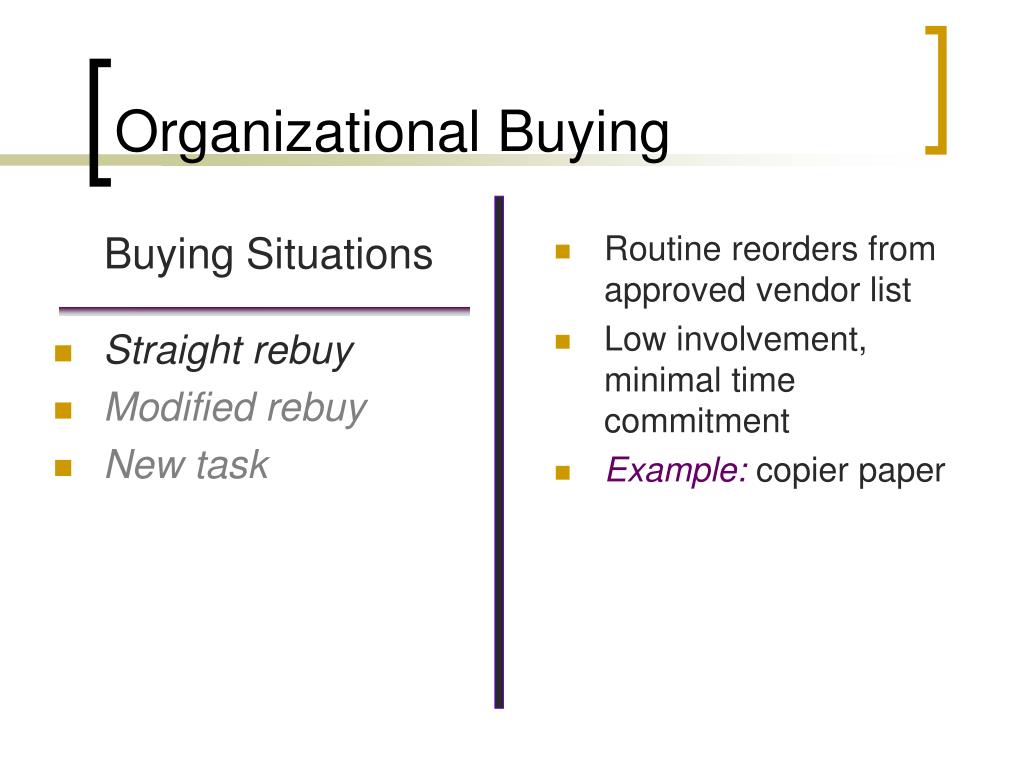 Organizational Buying

Buying Situations

- Straight rebuy
- Modified rebuy
- New task

- Routine reorders from approved vendor list
- Low involvement, minimal time commitment
- Example: copier paper